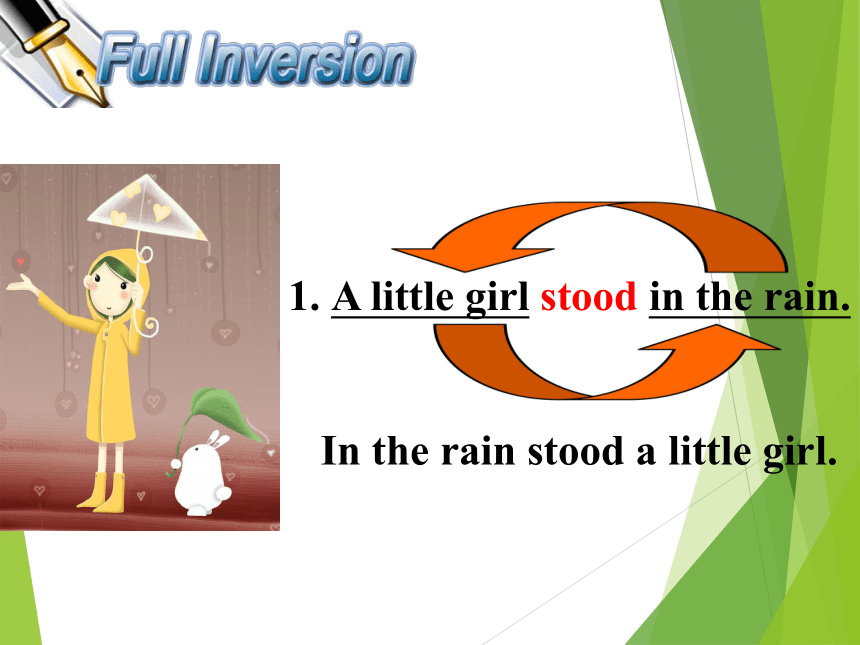 Full Inversion

1. A little girl stood in the rain.

In the rain stood a little girl.